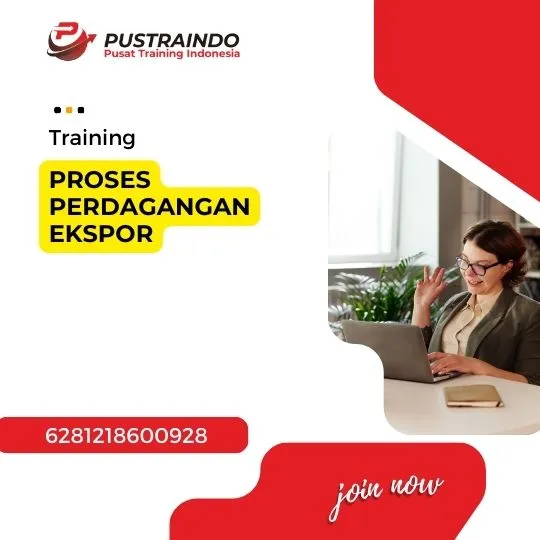 PUSTRAINDO
Pusat Training Indonesia

Training

PROSES PERDAGANGAN EKSPOR

6281218600928

join now